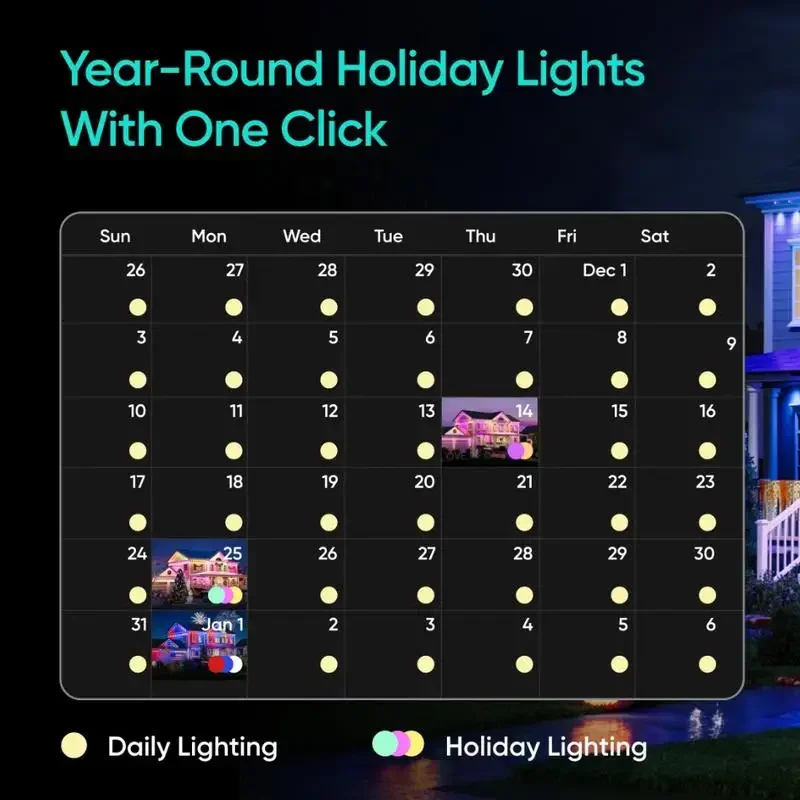 Year-Round Holiday Lights With One Click

| Sun | Mon | Wed | Tue | Thu | Fri | Sat |
|---|---|---|---|---|---|---|
| 26 | 27 | 28 | 29 | 30 | Dec 1 | 2 |
| 3 | 4 | 5 | 6 | 7 | 8 | 9 |
| 10 | 11 | 12 | 13 | 14 | 15 | 16 |
| 17 | 18 | 19 | 20 | 21 | 22 | 23 |
| 24 | 25 | 26 | 27 | 28 | 29 | 30 |
| 31 | Jan 1 | 2 | 3 | 4 | 5 | 6 |

Daily Lighting
Holiday Lighting